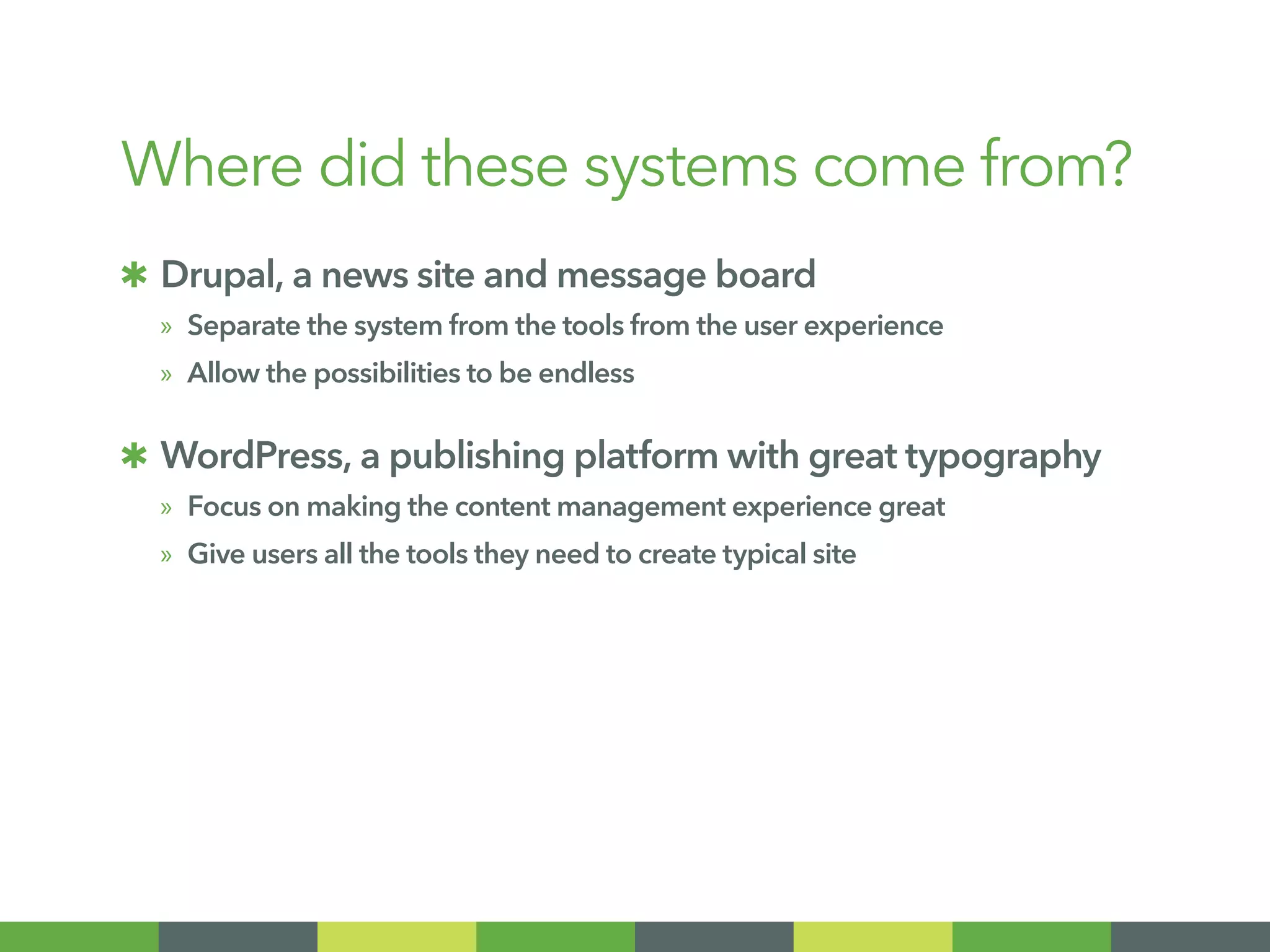 Where did these systems come from?

✱ Drupal, a news site and message board

» Separate the system from the tools from the user experience

» Allow the possibilities to be endless

✱ WordPress, a publishing platform with great typography

» Focus on making the content management experience great

» Give users all the tools they need to create typical site